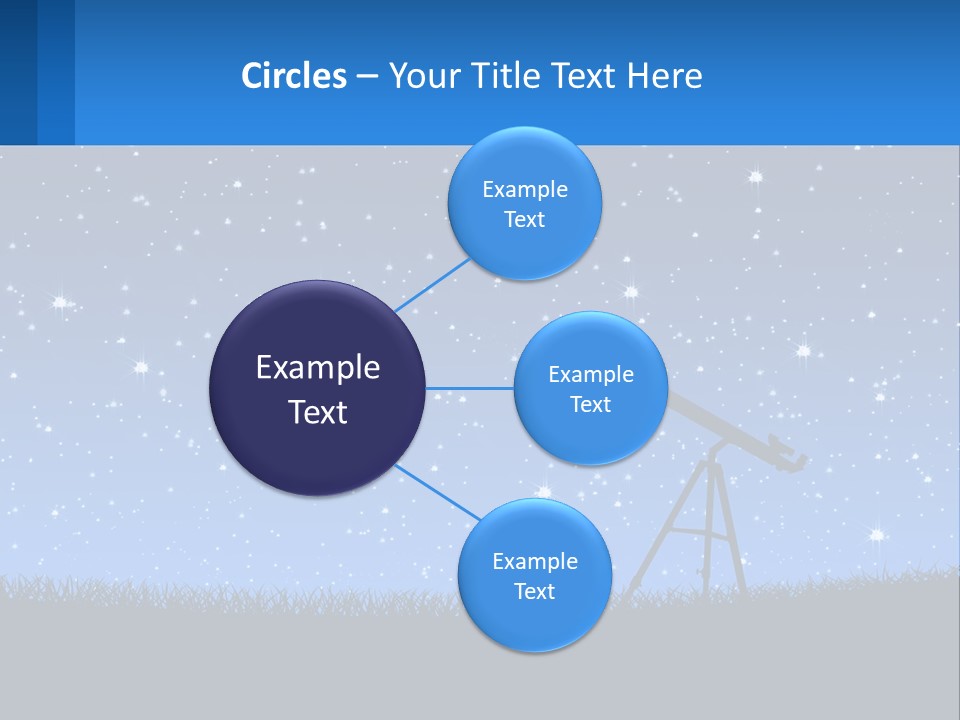 Circles – Your Title Text Here

Example Text

Example Text

Example Text

Example Text